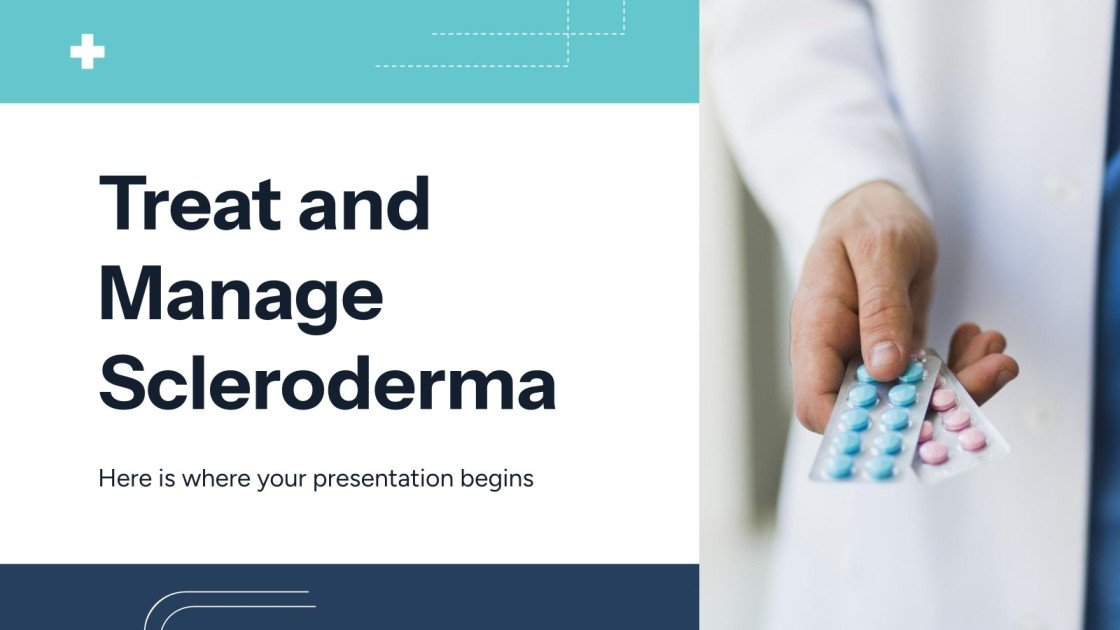 Treat and Manage Scleroderma

Here is where your presentation begins